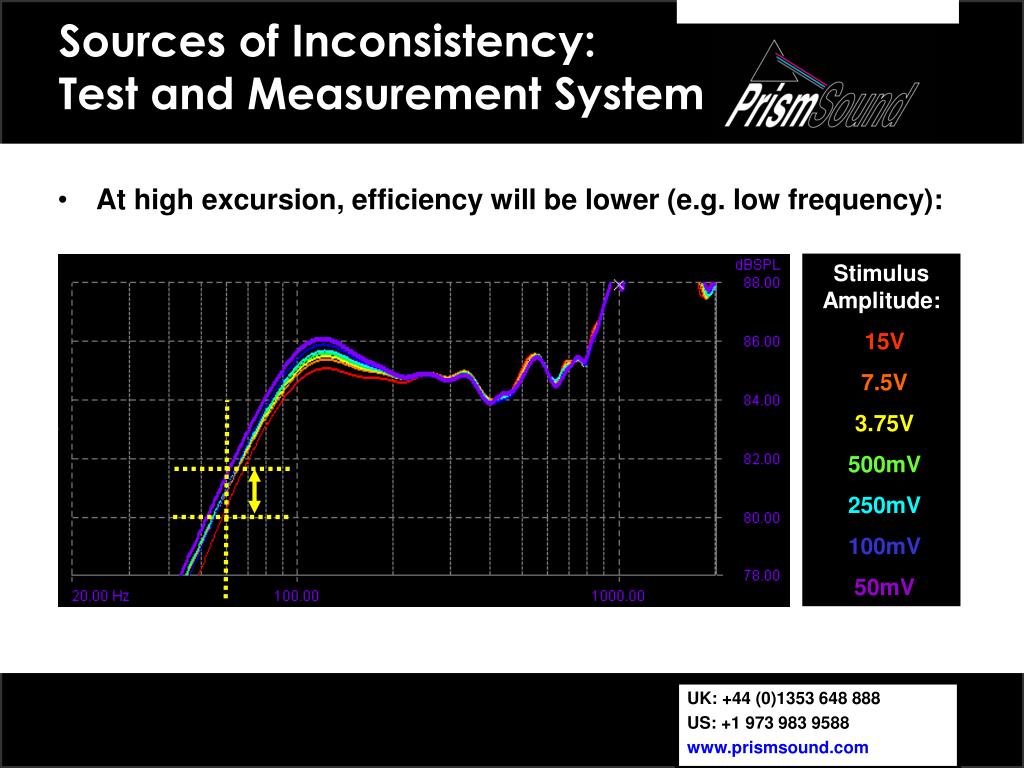 Sources of Inconsistency:
Test and Measurement System

PrismSound

• At high excursion, efficiency will be lower (e.g. low frequency):

dBSPL
88.00
86.00
84.00
82.00
80.00
78.00
20.00 Hz
100.00
1000.00

Stimulus Amplitude:
15V
7.5V
3.75V
500mV
250mV
100mV
50mV

UK: +44 (0)1353 648 888
US: +1 973 983 9588
www.prismsound.com